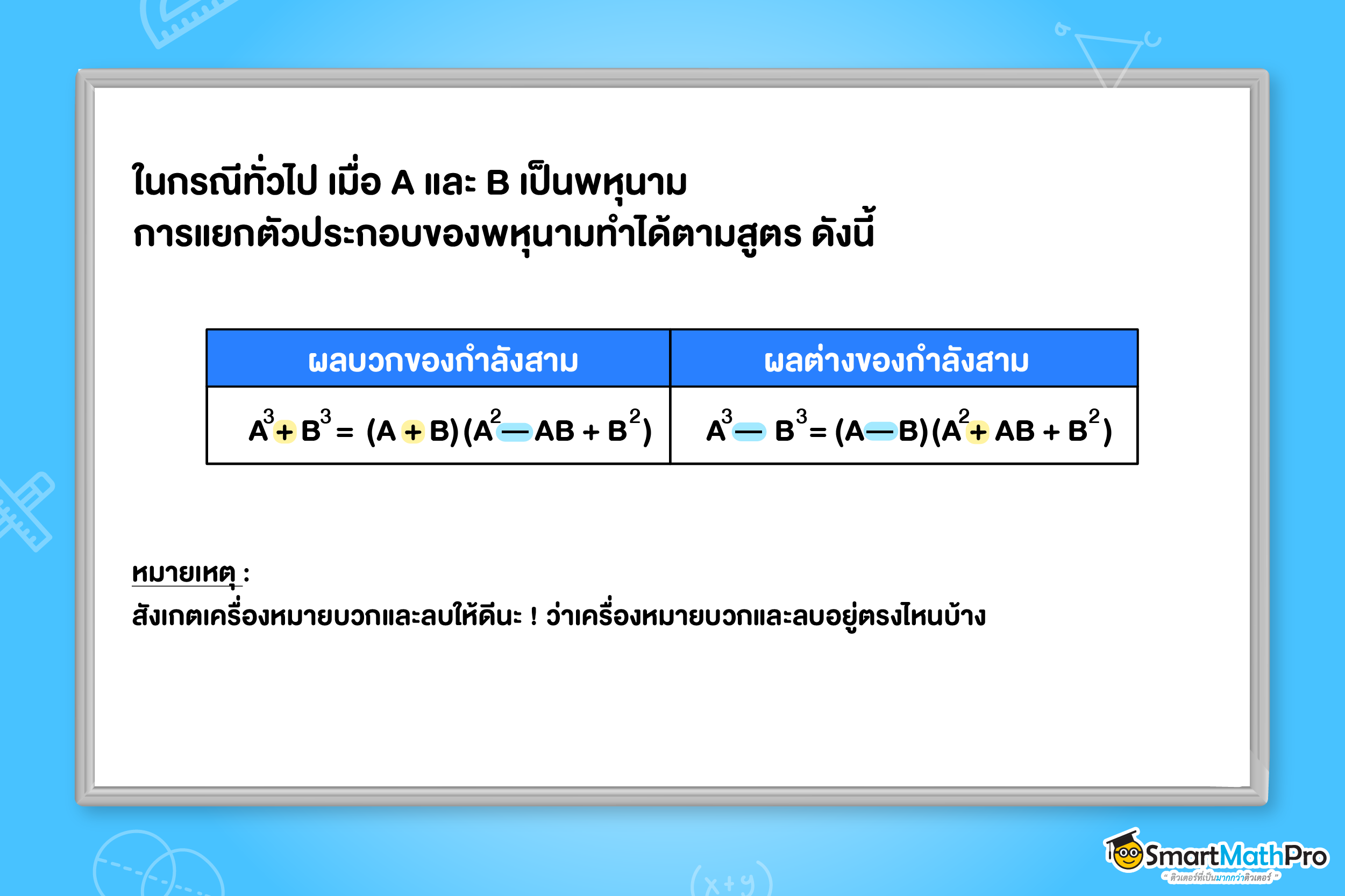 ในกรณีทั่วไป เมื่อ A และ B เป็นพหุนาม
การแยกตัวประกอบของพหุนามทำได้ตามสูตร ดังนี้

| ผลบวกของกำลังสาม | ผลต่างของกำลังสาม |
|---|---|
| $A^3 + B^3 = (A + B)(A^2 - AB + B^2)$ | $A^3 - B^3 = (A - B)(A^2 + AB + B^2)$ |

หมายเหตุ :
สังเกตเครื่องหมายบวกและลบให้ดีนะ ! ว่าเครื่องหมายบวกและลบอยู่ตรงไหนบ้าง

SmartMathPro
" ติวเตอร์ที่เป็นมากกว่าติวเตอร์ "